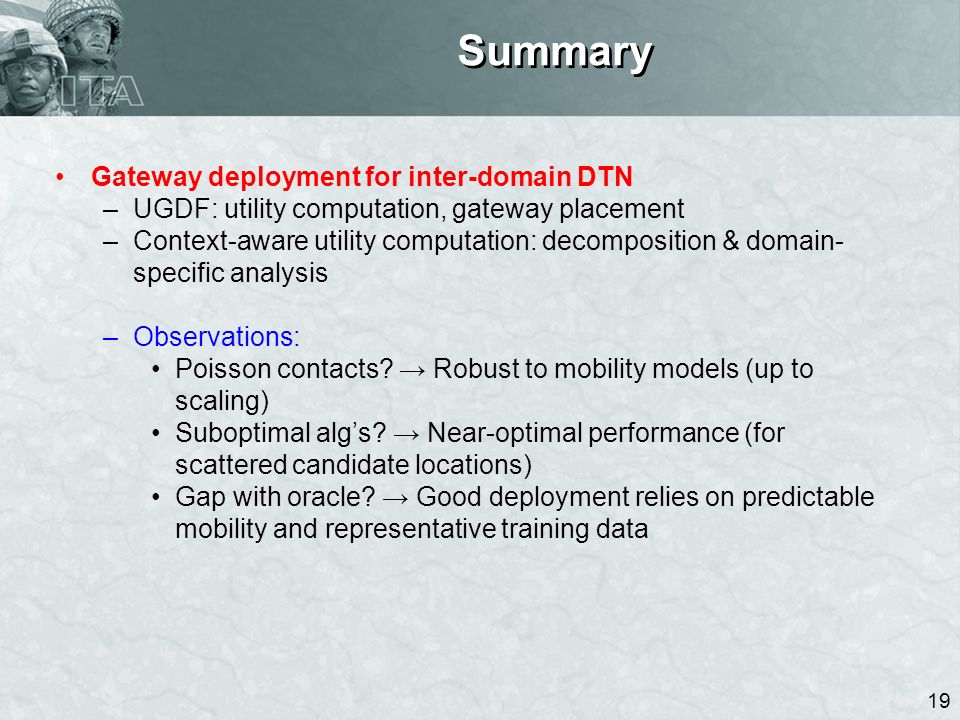 ITA

Summary

• Gateway deployment for inter-domain DTN
– UGDF: utility computation, gateway placement
– Context-aware utility computation: decomposition & domain-specific analysis

– Observations:
• Poisson contacts? → Robust to mobility models (up to scaling)
• Suboptimal alg's? → Near-optimal performance (for scattered candidate locations)
• Gap with oracle? → Good deployment relies on predictable mobility and representative training data

19